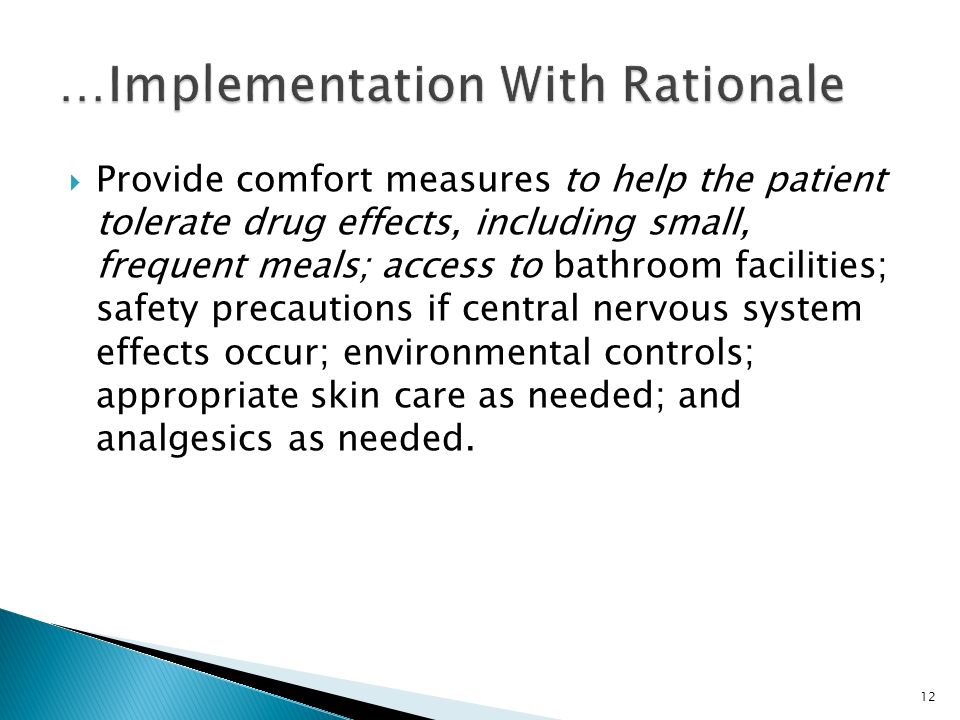 …Implementation With Rationale

Provide comfort measures to help the patient tolerate drug effects, including small, frequent meals; access to bathroom facilities; safety precautions if central nervous system effects occur; environmental controls; appropriate skin care as needed; and analgesics as needed.

12